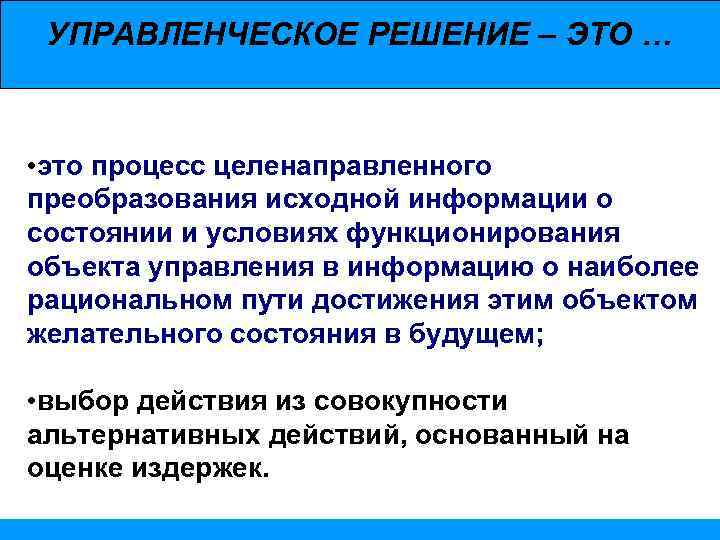 УПРАВЛЕНЧЕСКОЕ РЕШЕНИЕ – ЭТО …

•это процесс целенаправленного преобразования исходной информации о состоянии и условиях функционирования объекта управления в информацию о наиболее рациональном пути достижения этим объектом желательного состояния в будущем;

•выбор действия из совокупности альтернативных действий, основанный на оценке издержек.